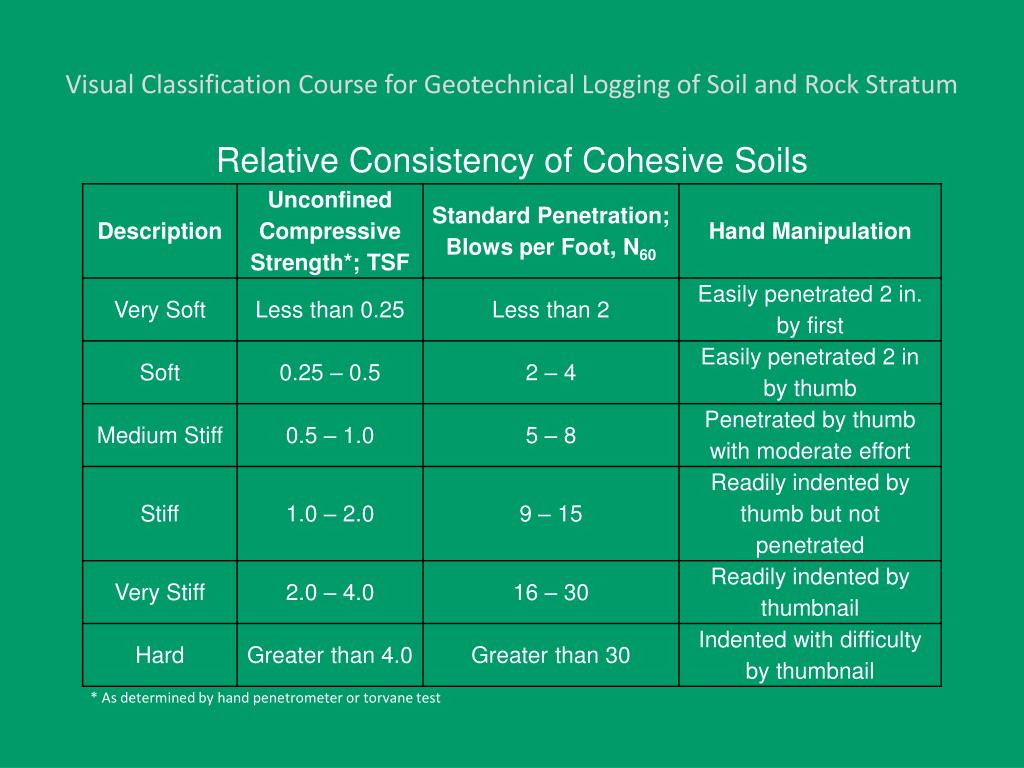 Visual Classification Course for Geotechnical Logging of Soil and Rock Stratum

Relative Consistency of Cohesive Soils

| Description | Unconfined Compressive Strength*; TSF | Standard Penetration; Blows per Foot, $N_{60}$ | Hand Manipulation |
|---|---|---|---|
| Very Soft | Less than 0.25 | Less than 2 | Easily penetrated 2 in. by first |
| Soft | 0.25 – 0.5 | 2 – 4 | Easily penetrated 2 in by thumb |
| Medium Stiff | 0.5 – 1.0 | 5 – 8 | Penetrated by thumb with moderate effort |
| Stiff | 1.0 – 2.0 | 9 – 15 | Readily indented by thumb but not penetrated |
| Very Stiff | 2.0 – 4.0 | 16 – 30 | Readily indented by thumbnail |
| Hard | Greater than 4.0 | Greater than 30 | Indented with difficulty by thumbnail |

* As determined by hand penetrometer or torvane test